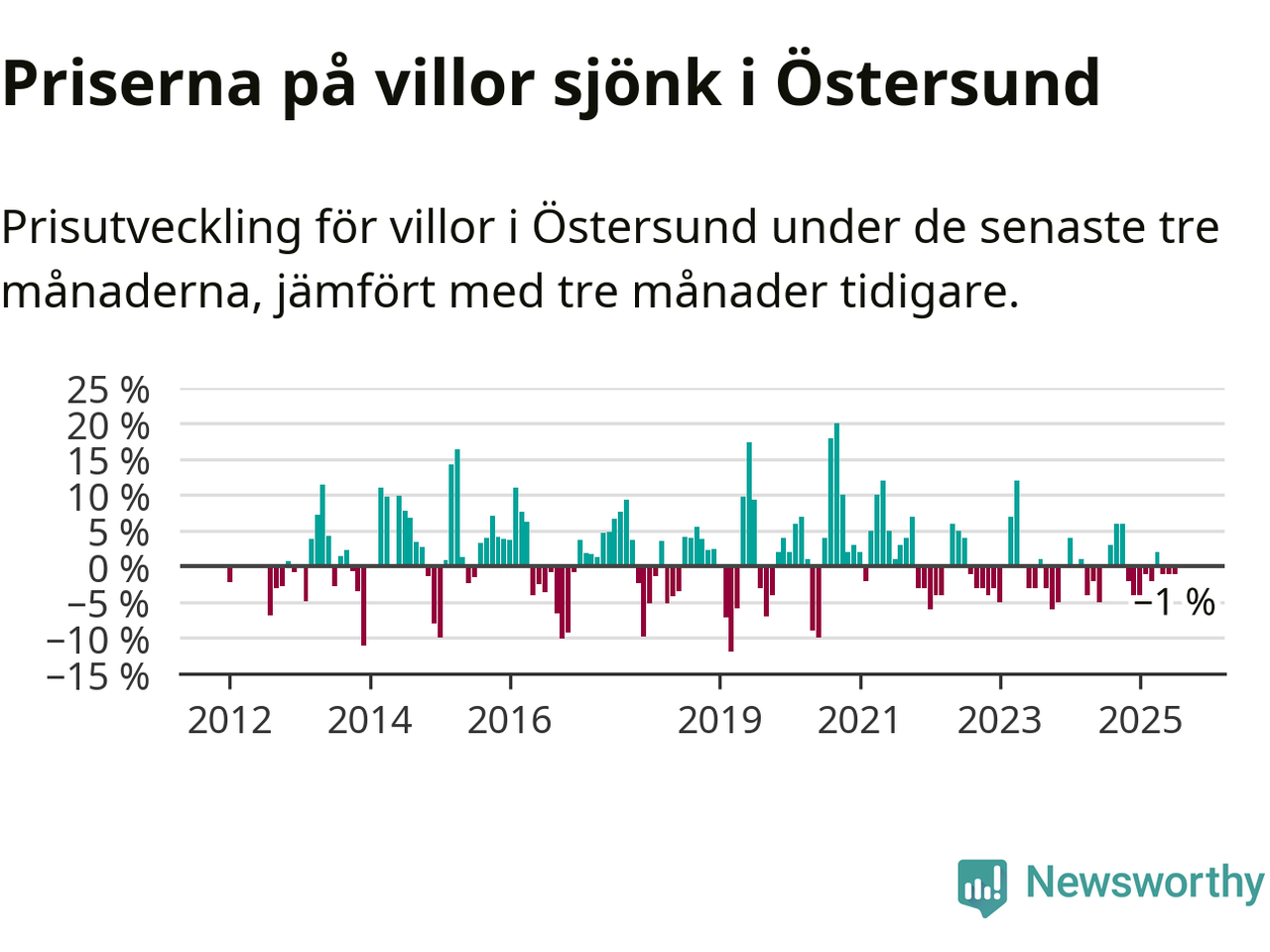 Priserna på villor sjönk i Östersund

Prisutveckling för villor i Östersund under de senaste tre månaderna, jämfört med tre månader tidigare.

25 %
20 %
15 %
10 %
5 %
0 %
−5 %
−10 %
−15 %

−1 %

2012
2014
2016
2019
2021
2023
2025

Newsworthy